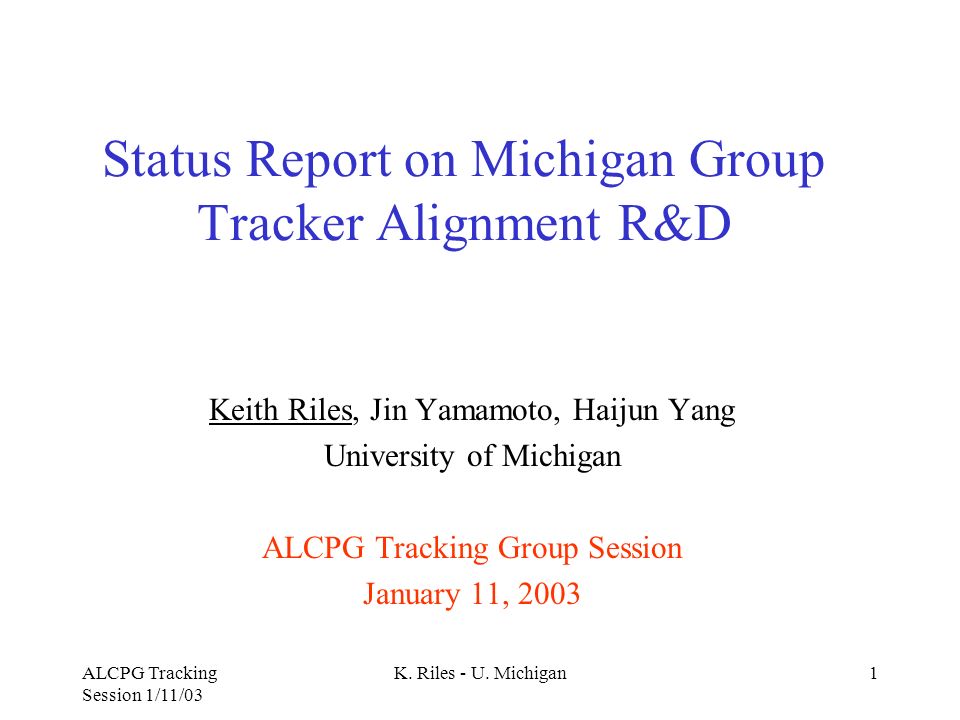 Status Report on Michigan Group Tracker Alignment R&D

Keith Riles, Jin Yamamoto, Haijun Yang
University of Michigan

ALCPG Tracking Group Session
January 11, 2003

ALCPG Tracking Session 1/11/03

K. Riles - U. Michigan

1